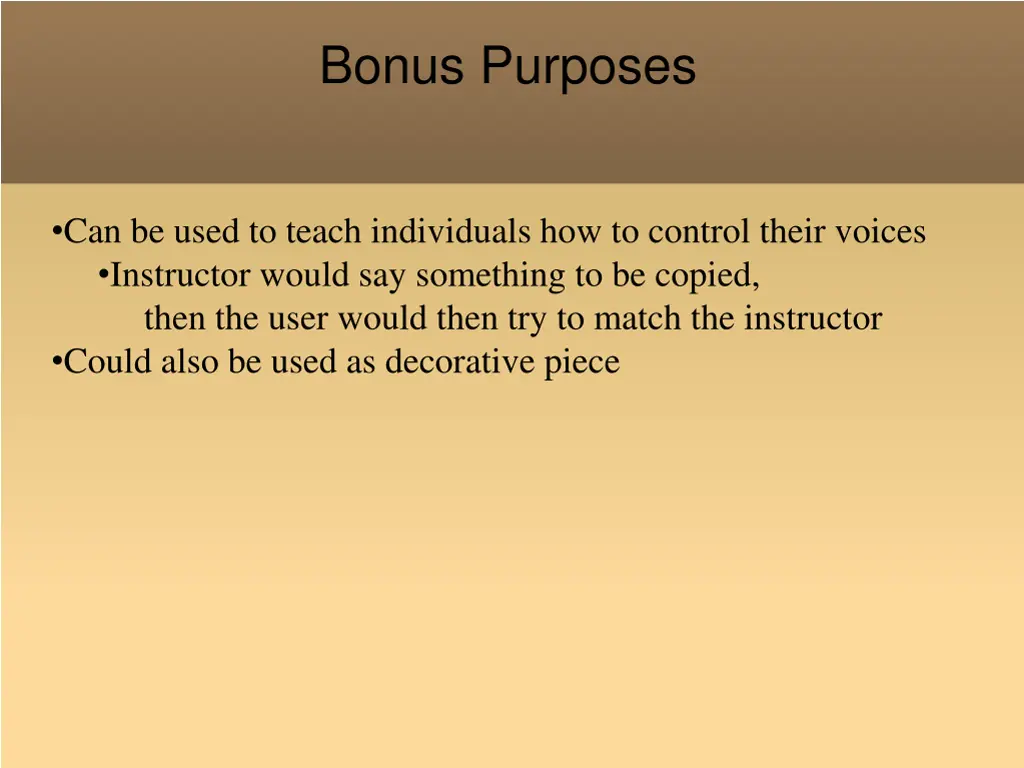 Bonus Purposes

•Can be used to teach individuals how to control their voices
•Instructor would say something to be copied, then the user would then try to match the instructor
•Could also be used as decorative piece